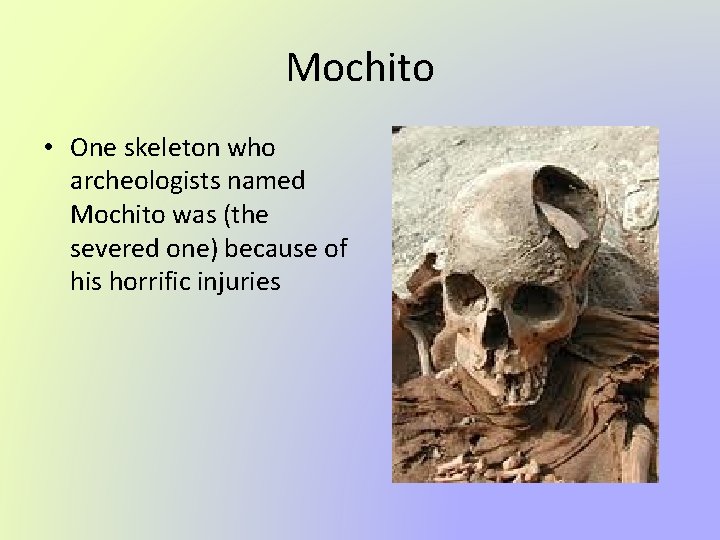 Mochito

• One skeleton who archeologists named Mochito was (the severed one) because of his horrific injuries